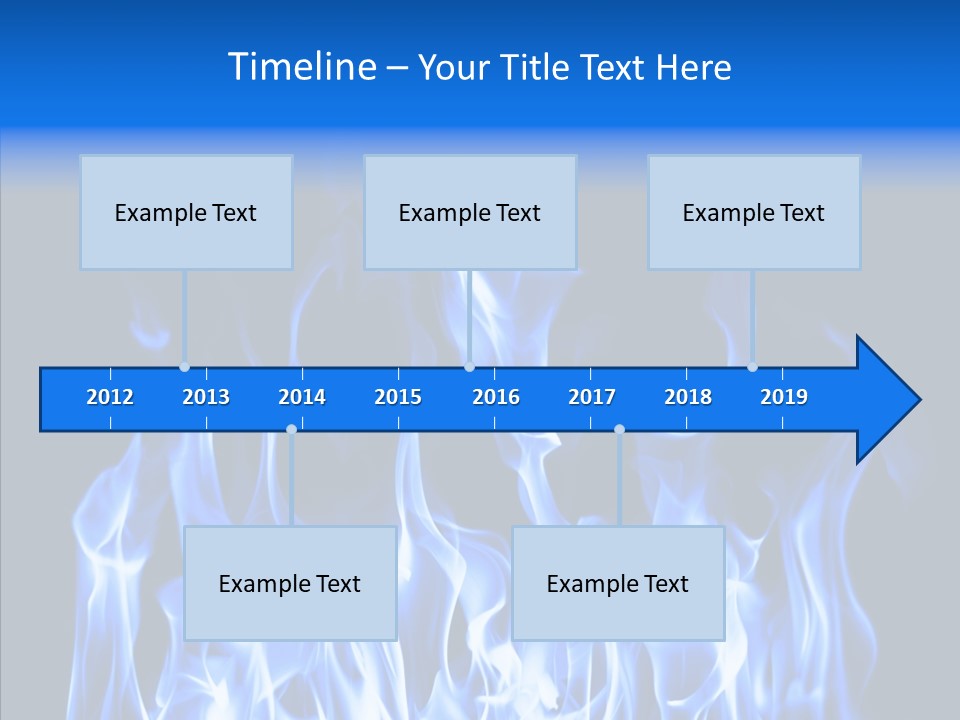 Timeline – Your Title Text Here

Example Text

Example Text

Example Text

2012 2013 2014 2015 2016 2017 2018 2019

Example Text

Example Text